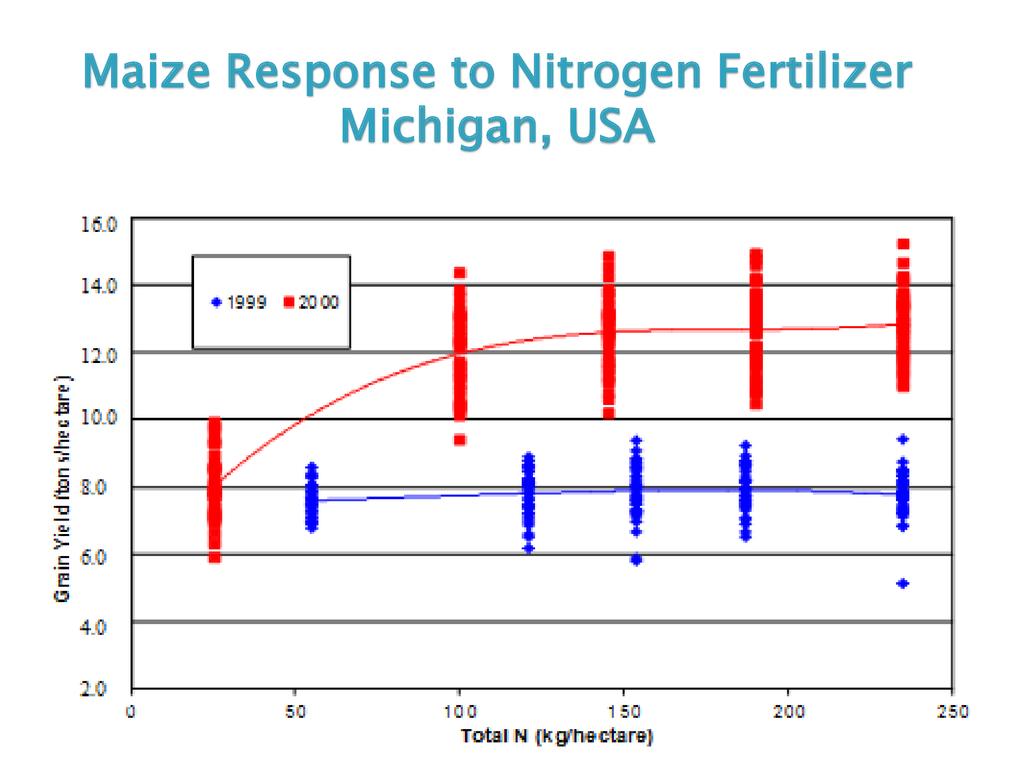 Maize Response to Nitrogen Fertilizer
Michigan, USA

16.0
14.0
12.0
10.0
8.0
6.0
4.0
2.0

1999
2000

Grain Yield (tons/hectare)

0
50
100
150
200
250

Total N (kg/hectare)